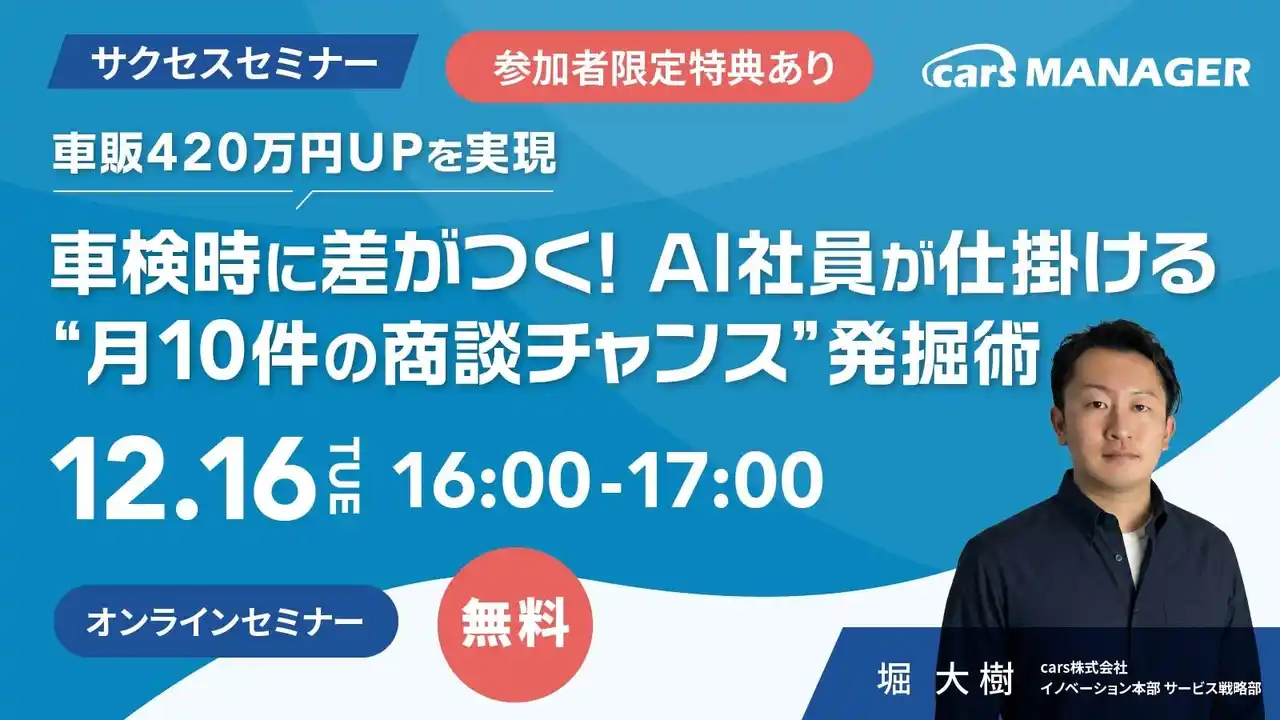 サクセスセミナー

参加者限定特典あり

cars MANAGER

車販420万円UPを実現

車検時に差がつく! AI社員が仕掛ける
“月10件の商談チャンス”発掘術

12.16 TUE 16:00-17:00

オンラインセミナー

無料

堀 大樹

cars株式会社
イノベーション本部 サービス戦略部